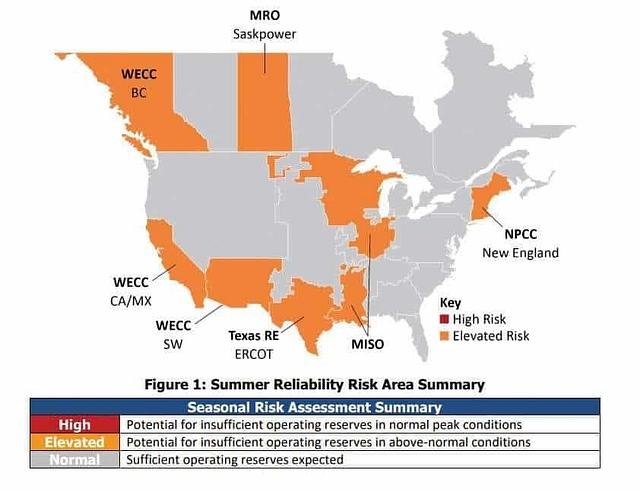 MRO
Saskpower

WECC
BC

NPCC
New England

WECC
CA/MX

WECC
SW

Texas RE
ERCOT

MISO

Key
High Risk
Elevated Risk

Figure 1: Summer Reliability Risk Area Summary

| Seasonal Risk Assessment Summary | |
|---|---|
| High | Potential for insufficient operating reserves in normal peak conditions |
| Elevated | Potential for insufficient operating reserves in above-normal conditions |
| Normal | Sufficient operating reserves expected |